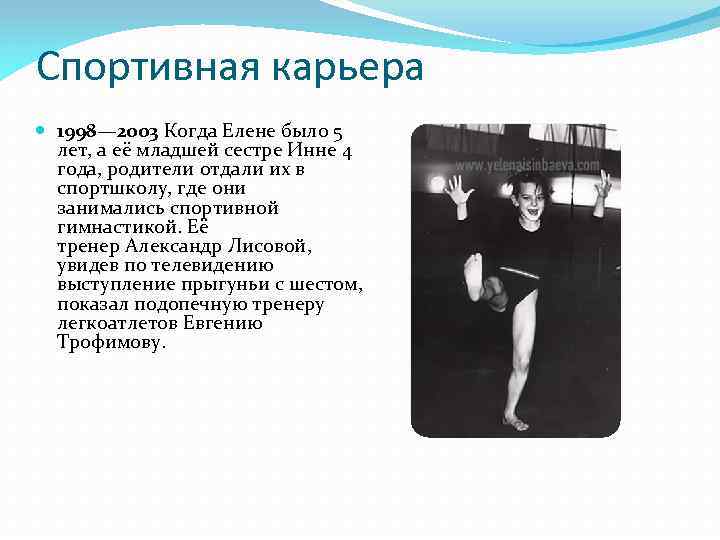 Спортивная карьера

1998—2003 Когда Елене было 5 лет, а её младшей сестре Инне 4 года, родители отдали их в спортшколу, где они занимались спортивной гимнастикой. Её тренер Александр Лисовой, увидев по телевидению выступление прыгуньи с шестом, показал подопечную тренеру легкоатлетов Евгению Трофимову.

www.yelenaisinbaeva.com